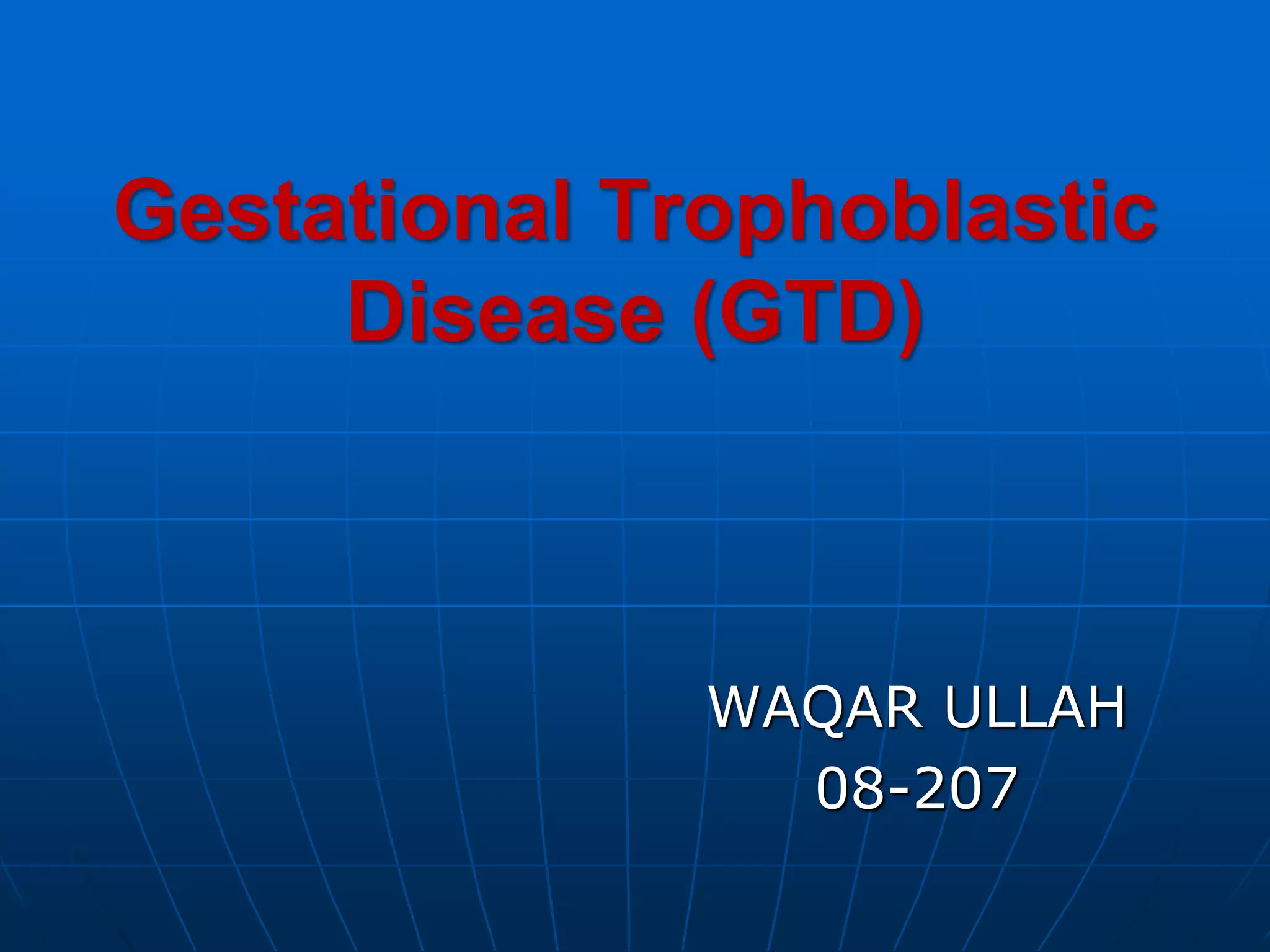 Gestational Trophoblastic Disease (GTD)

WAQAR ULLAH
08-207